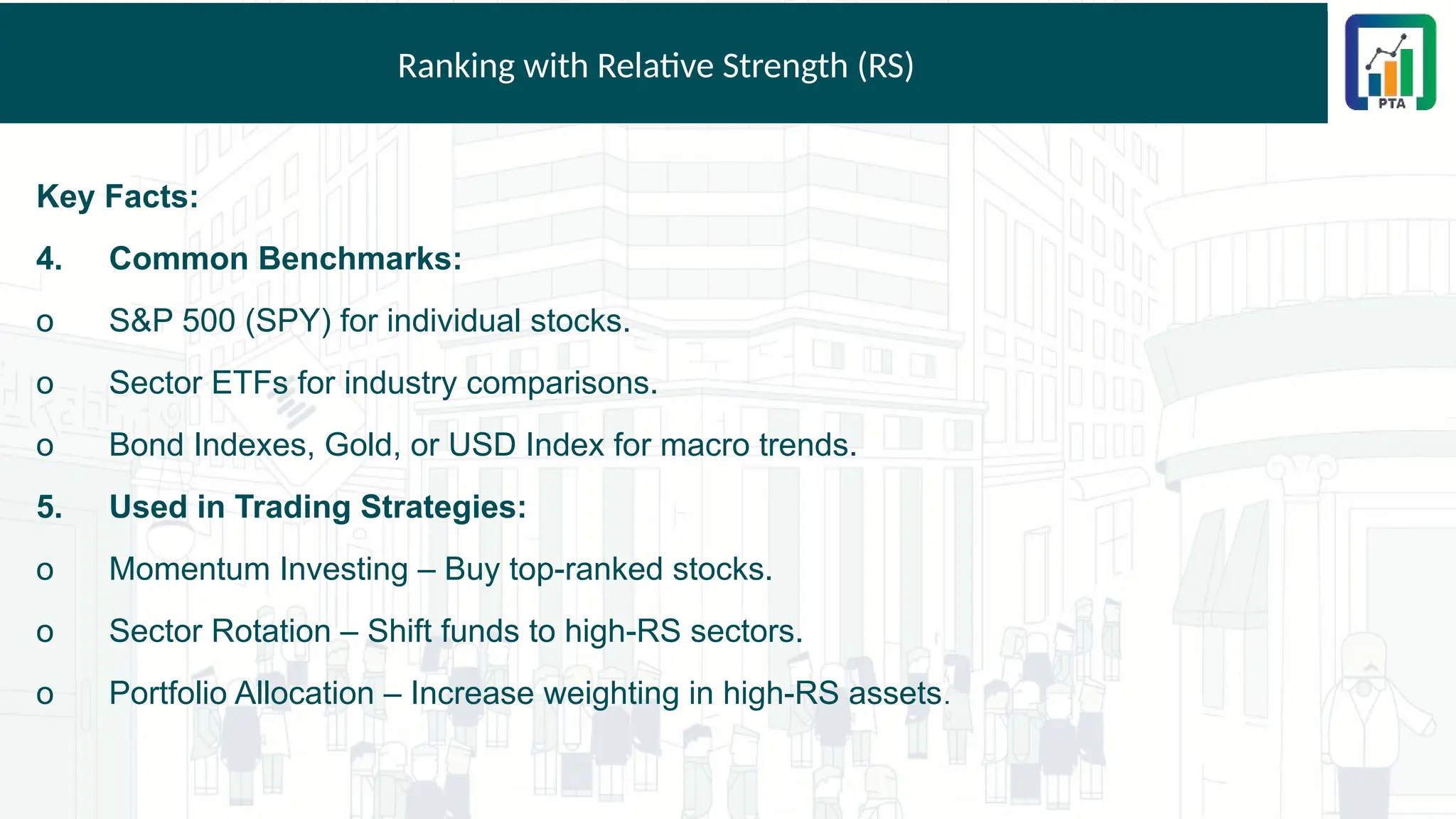 Ranking with Relative Strength (RS)

PTA

Key Facts:

4. Common Benchmarks:

o S&P 500 (SPY) for individual stocks.

o Sector ETFs for industry comparisons.

o Bond Indexes, Gold, or USD Index for macro trends.

5. Used in Trading Strategies:

o Momentum Investing – Buy top-ranked stocks.

o Sector Rotation – Shift funds to high-RS sectors.

o Portfolio Allocation – Increase weighting in high-RS assets.